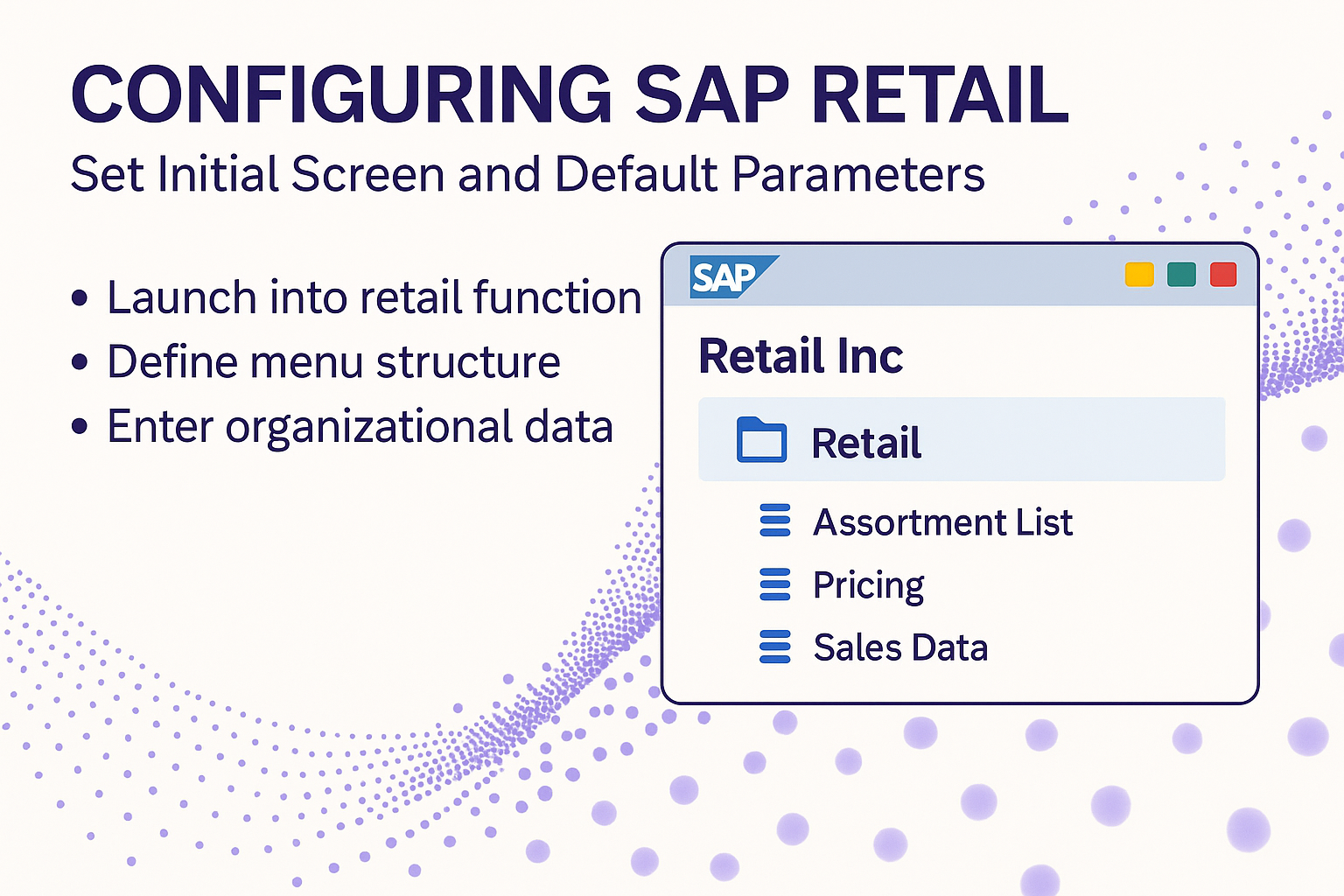 CONFIGURING SAP RETAIL
Set Initial Screen and Default Parameters

• Launch into retail function
• Define menu structure
• Enter organizational data

SAP

Retail Inc

Retail

Assortment List
Pricing
Sales Data